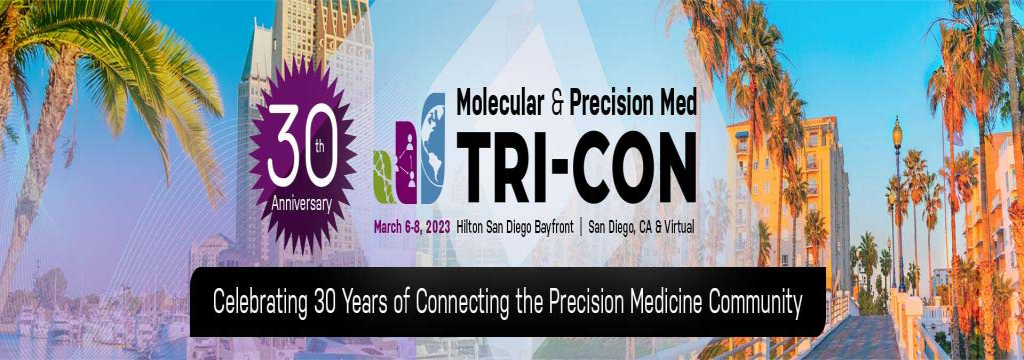 30th Anniversary

Molecular & Precision Med
TRI-CON

March 6-8, 2023 Hilton San Diego Bayfront | San Diego, CA & Virtual

Celebrating 30 Years of Connecting the Precision Medicine Community